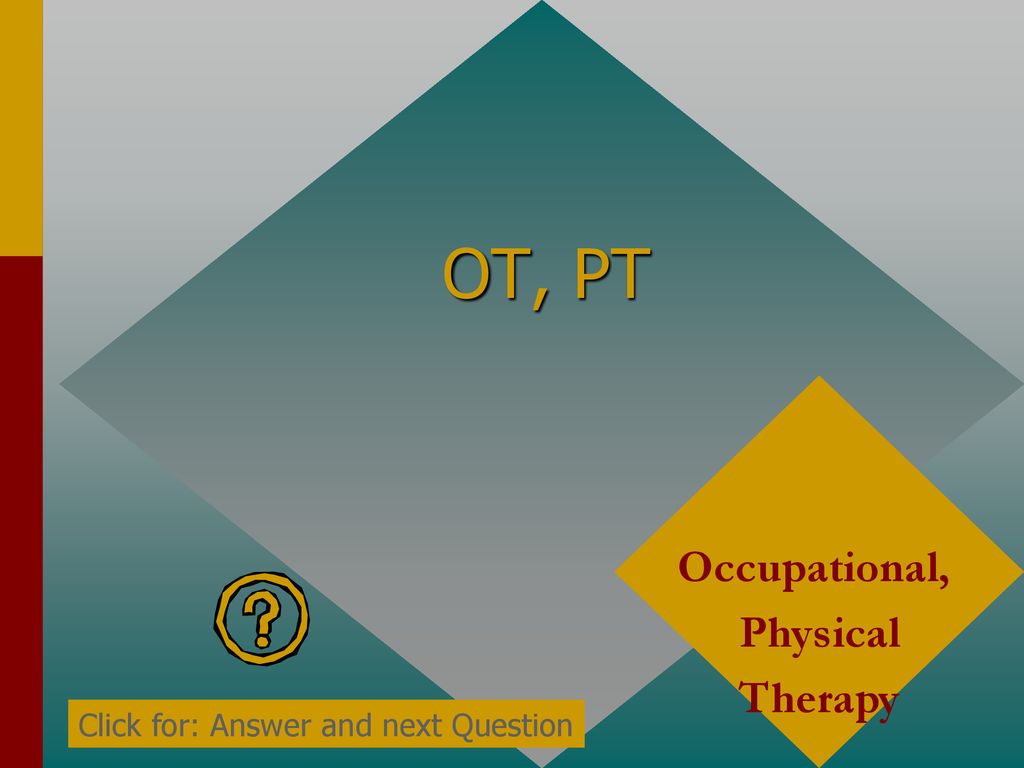 OT, PT

Occupational,
Physical
Therapy

?

Click for: Answer and next Question